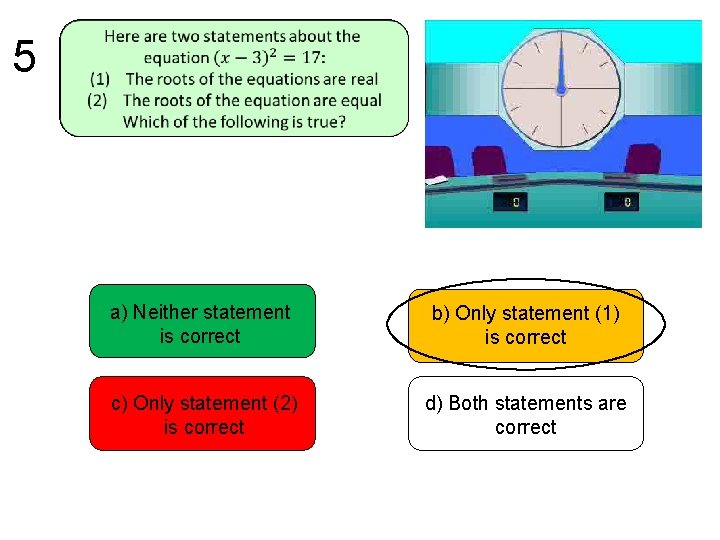 5

Here are two statements about the equation $(x-3)^2 = 17$:
(1) The roots of the equations are real
(2) The roots of the equation are equal
Which of the following is true?

0

0

a) Neither statement is correct

b) Only statement (1) is correct

c) Only statement (2) is correct

d) Both statements are correct